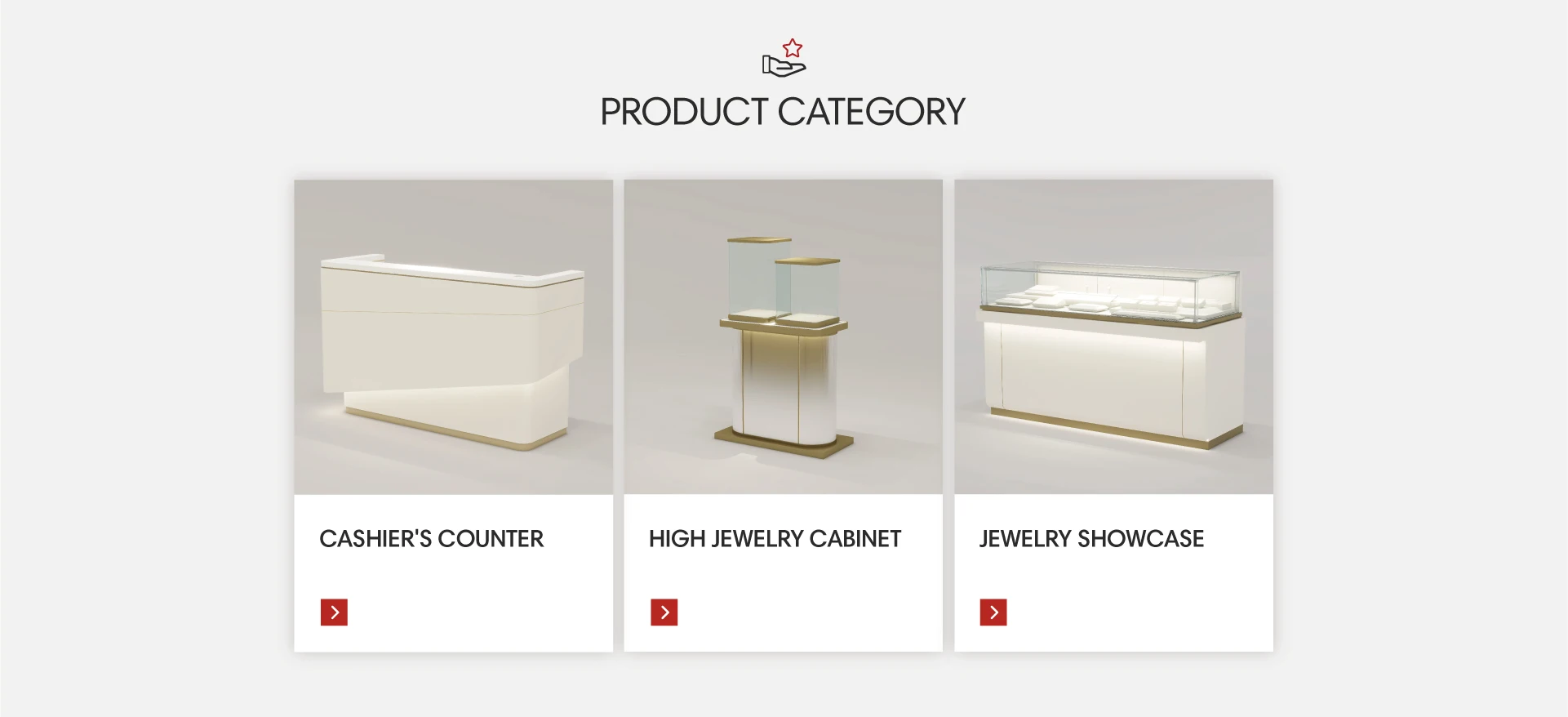 PRODUCT CATEGORY

CASHIER'S COUNTER

HIGH JEWELRY CABINET

JEWELRY SHOWCASE